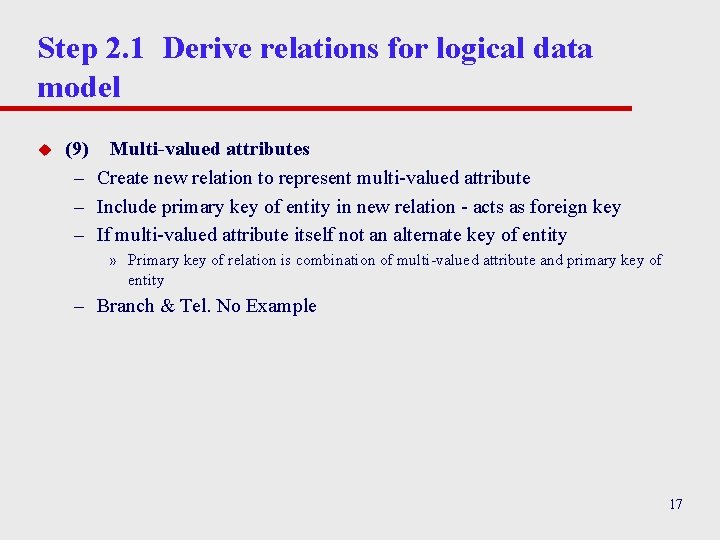 Step 2.1 Derive relations for logical data model

(9) Multi-valued attributes

– Create new relation to represent multi-valued attribute

– Include primary key of entity in new relation - acts as foreign key

– If multi-valued attribute itself not an alternate key of entity

» Primary key of relation is combination of multi-valued attribute and primary key of entity

– Branch & Tel. No Example

17